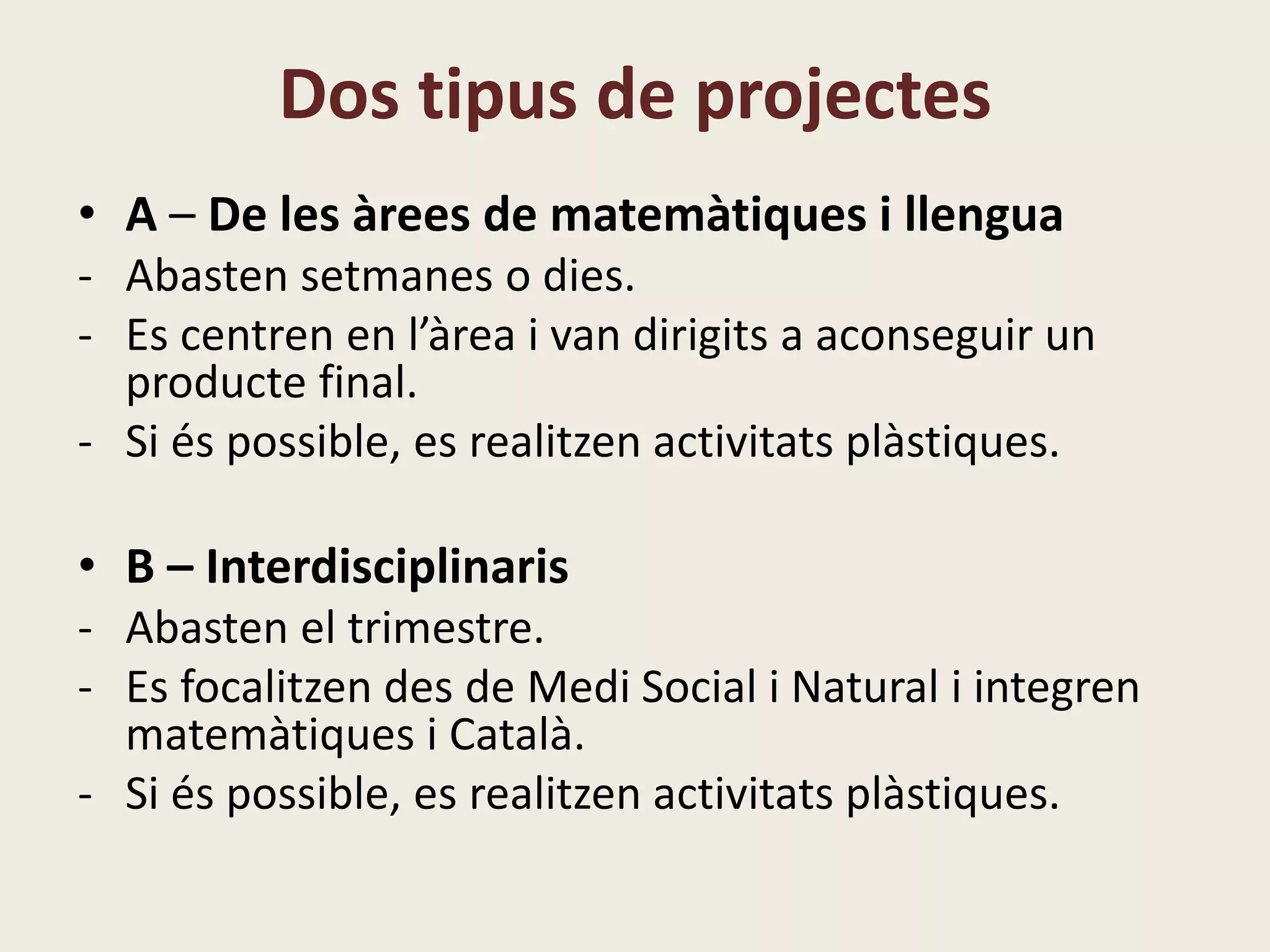 Dos tipus de projectes

• A – De les àrees de matemàtiques i llengua
- Abasten setmanes o dies.
- Es centren en l’àrea i van dirigits a aconseguir un producte final.
- Si és possible, es realitzen activitats plàstiques.

• B – Interdisciplinaris
- Abasten el trimestre.
- Es focalitzen des de Medi Social i Natural i integren matemàtiques i Català.
- Si és possible, es realitzen activitats plàstiques.